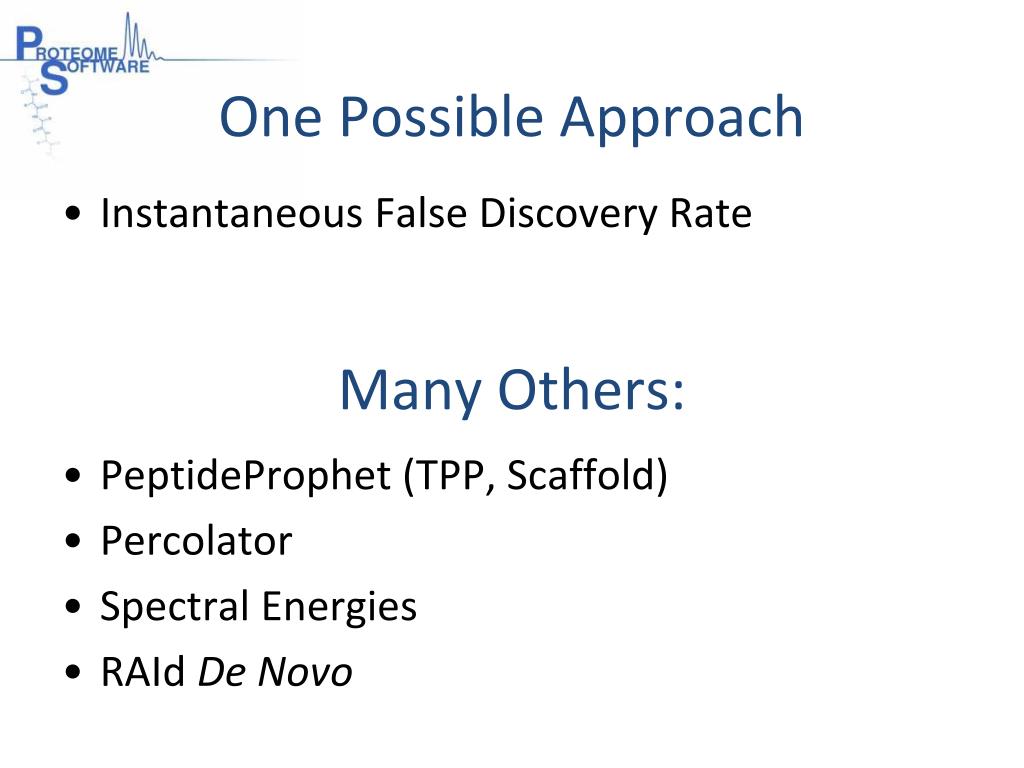 PROTEOME SOFTWARE

One Possible Approach

• Instantaneous False Discovery Rate

Many Others:

• PeptideProphet (TPP, Scaffold)
• Percolator
• Spectral Energies
• RAId De Novo